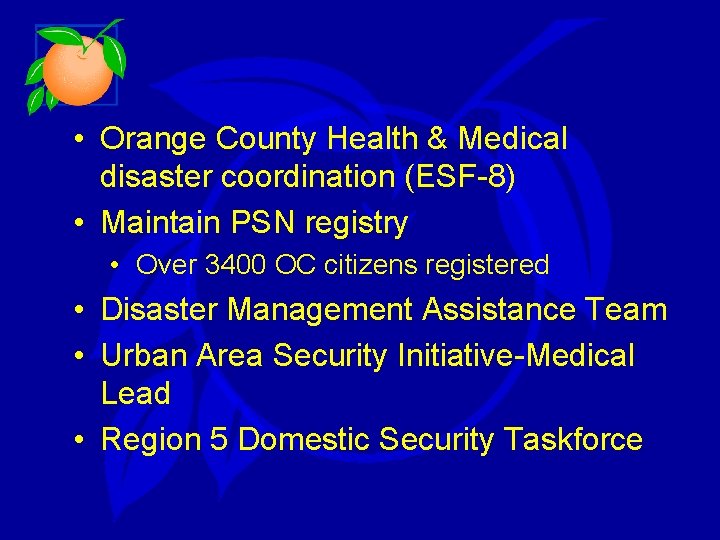 • Orange County Health & Medical disaster coordination (ESF-8)
• Maintain PSN registry
  • Over 3400 OC citizens registered
• Disaster Management Assistance Team
• Urban Area Security Initiative-Medical Lead
• Region 5 Domestic Security Taskforce